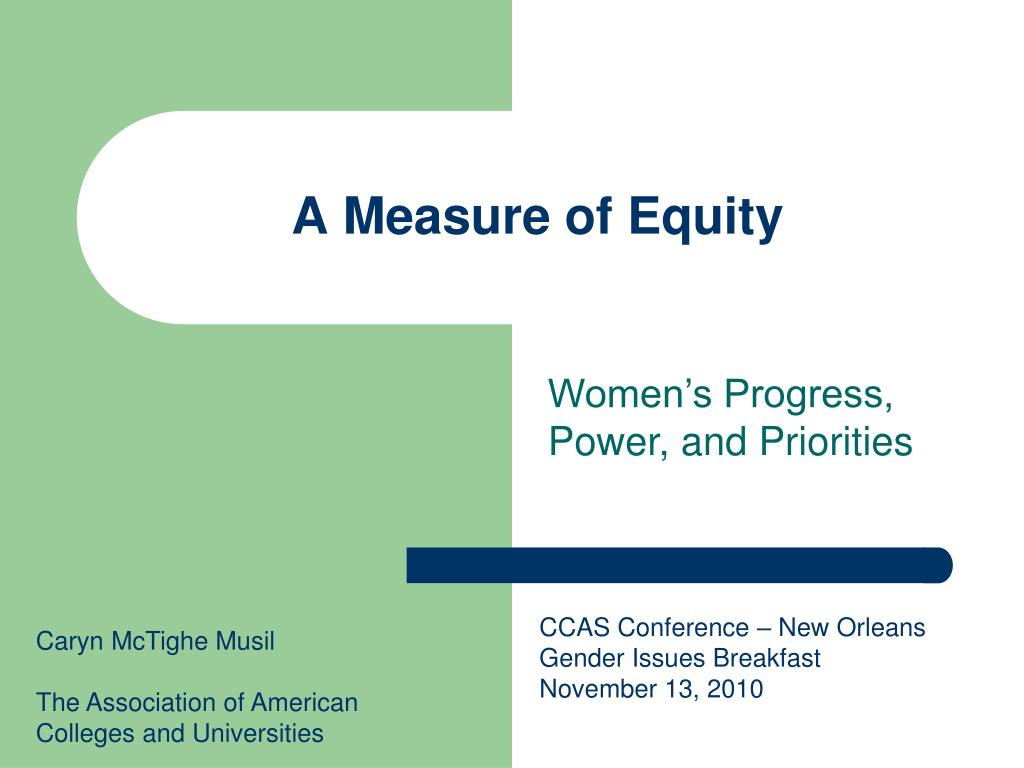 A Measure of Equity

Women’s Progress, Power, and Priorities

Caryn McTighe Musil

The Association of American Colleges and Universities

CCAS Conference – New Orleans
Gender Issues Breakfast
November 13, 2010